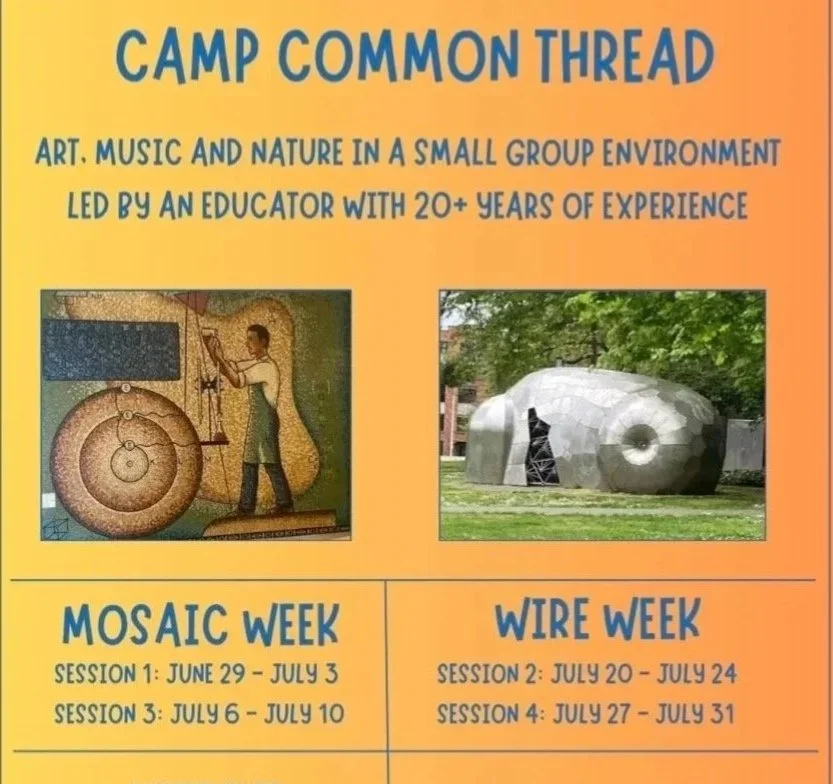 CAMP COMMON THREAD

ART, MUSIC AND NATURE IN A SMALL GROUP ENVIRONMENT LED BY AN EDUCATOR WITH 20+ YEARS OF EXPERIENCE

MOSAIC WEEK
SESSION 1: JUNE 29 - JULY 3
SESSION 3: JULY 6 - JULY 10

WIRE WEEK
SESSION 2: JULY 20 - JULY 24
SESSION 4: JULY 27 - JULY 31